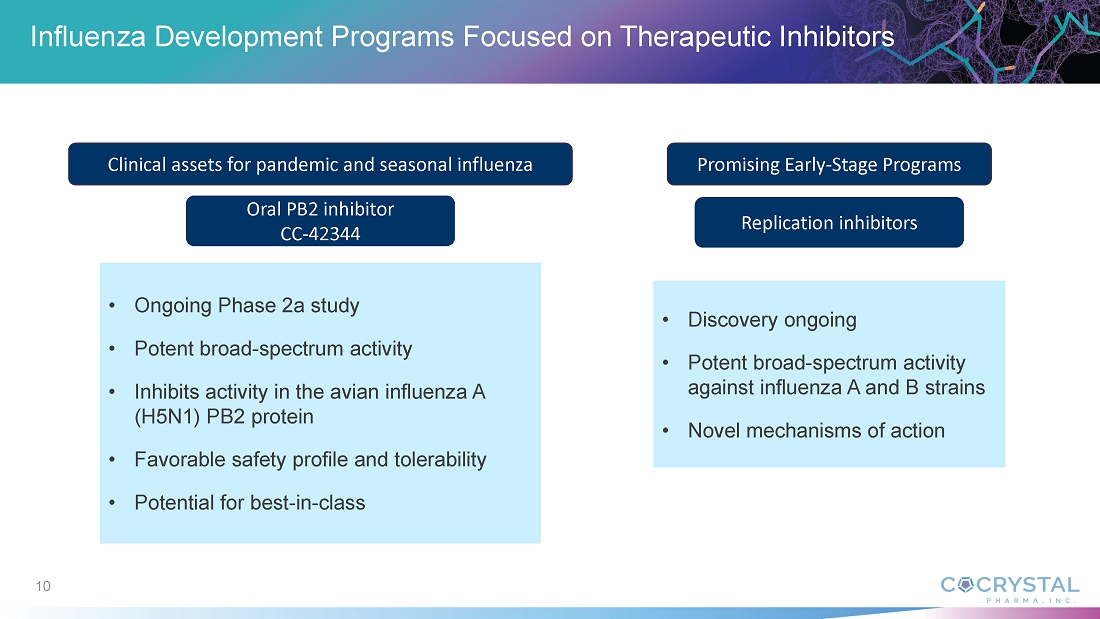 Influenza Development Programs Focused on Therapeutic Inhibitors

Clinical assets for pandemic and seasonal influenza

Oral PB2 inhibitor
CC-42344

• Ongoing Phase 2a study
• Potent broad-spectrum activity
• Inhibits activity in the avian influenza A (H5N1) PB2 protein
• Favorable safety profile and tolerability
• Potential for best-in-class

Promising Early-Stage Programs

Replication inhibitors

• Discovery ongoing
• Potent broad-spectrum activity against influenza A and B strains
• Novel mechanisms of action

10

COCRYSTAL
PHARMA, INC